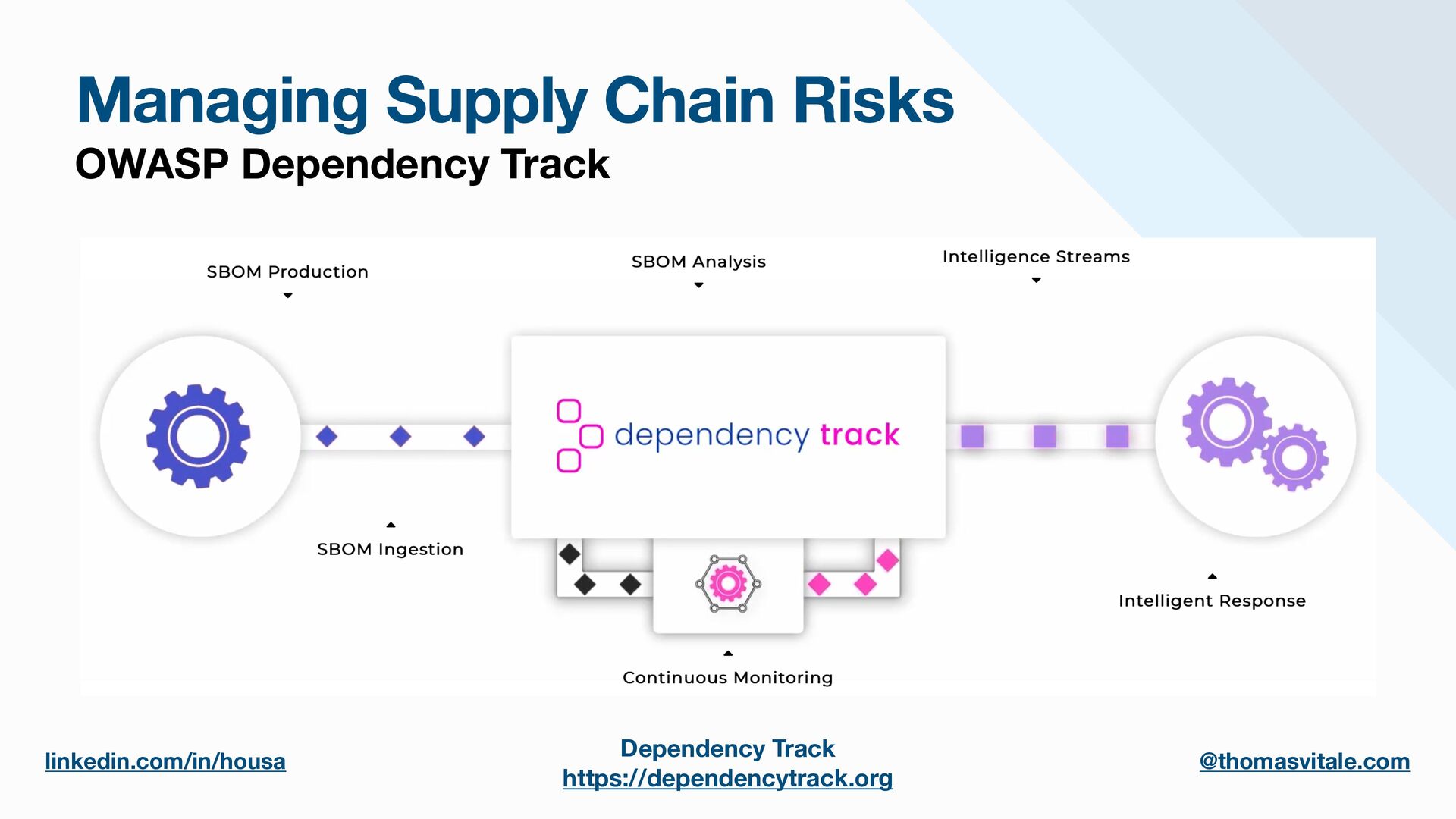 Managing Supply Chain Risks
OWASP Dependency Track

SBOM Production

SBOM Analysis

Intelligence Streams

dependency track

SBOM Ingestion

Intelligent Response

Continuous Monitoring

linkedin.com/in/housa

Dependency Track
https://dependencytrack.org

@thomasvitale.com